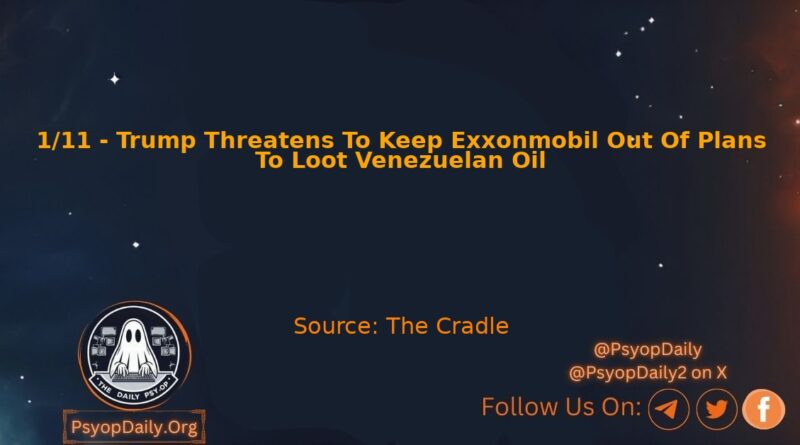 1/11 - Trump Threatens To Keep Exxonmobil Out Of Plans To Loot Venezuelan Oil

Source: The Cradle

THE DAILY PSY.OP

PsyopDaily.Org

@PsyopDaily
@PsyopDaily2 on X

Follow Us On: